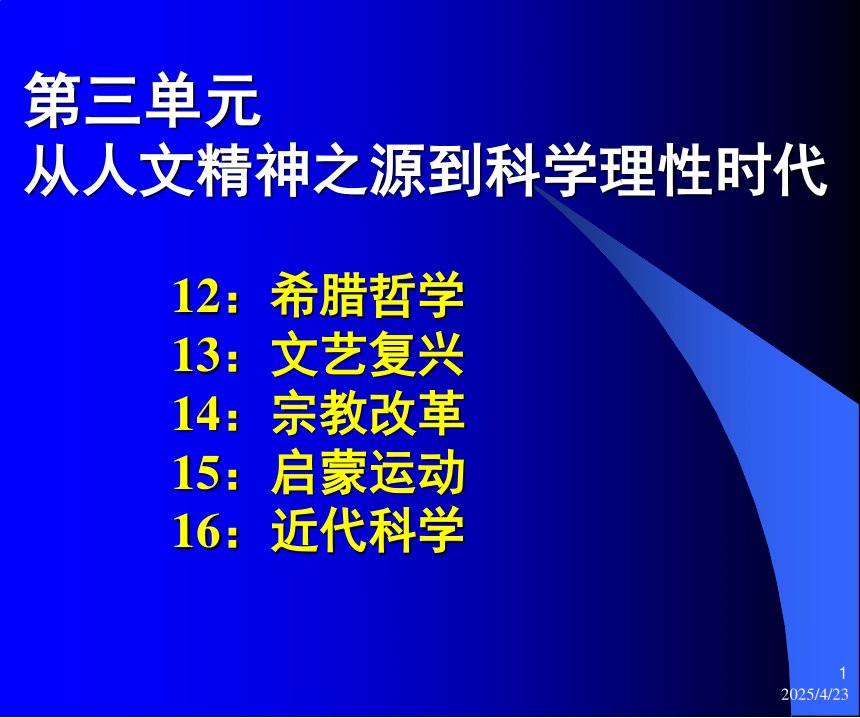 第三单元
从人文精神之源到科学理性时代

12：希腊哲学
13：文艺复兴
14：宗教改革
15：启蒙运动
16：近代科学

1
2025/4/23